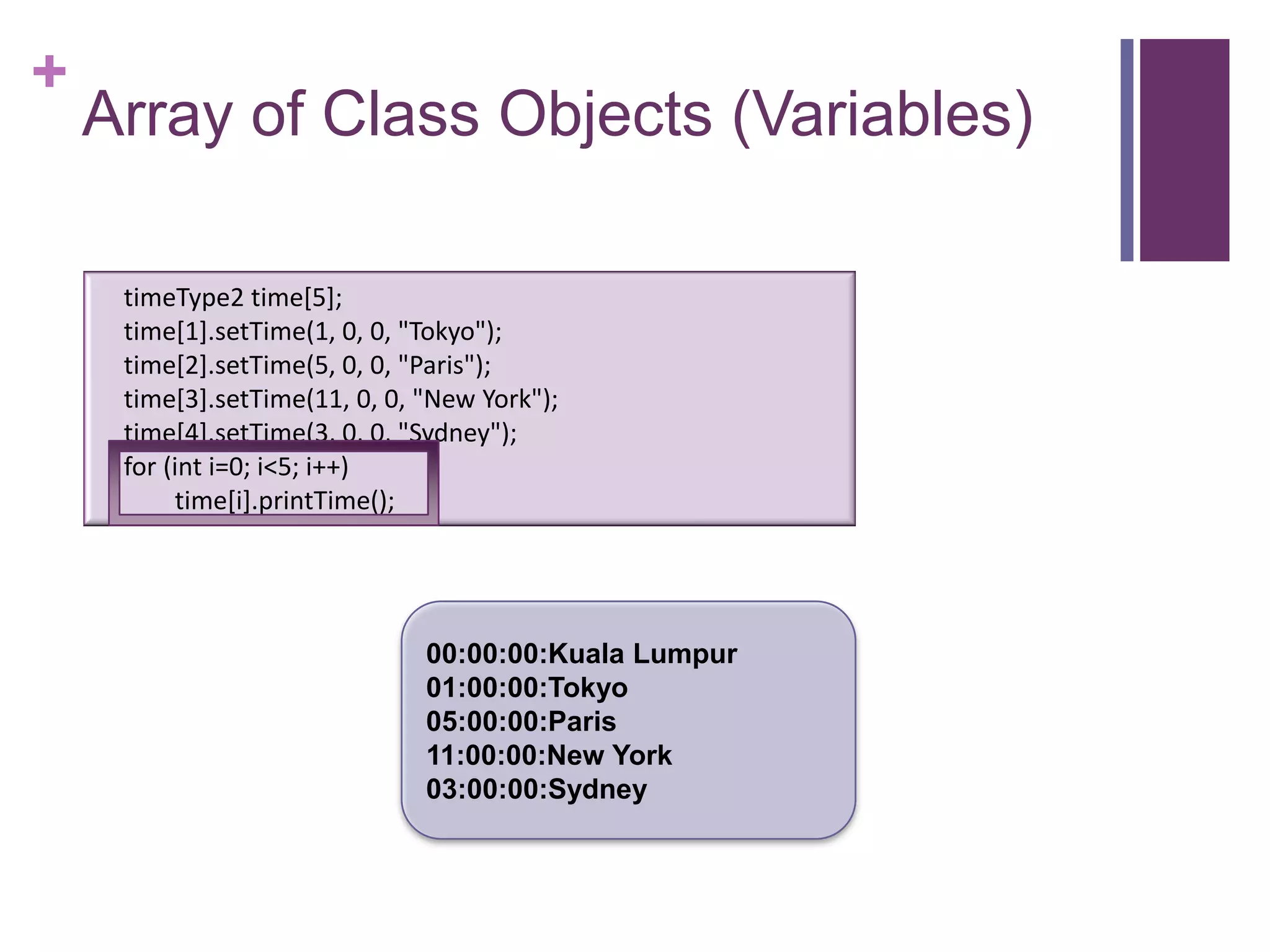 +
Array of Class Objects (Variables)

timeType2 time[5];
time[1].setTime(1, 0, 0, "Tokyo");
time[2].setTime(5, 0, 0, "Paris");
time[3].setTime(11, 0, 0, "New York");
time[4].setTime(3, 0, 0, "Sydney");
for (int i=0; i<5; i++)
time[i].printTime();

00:00:00:Kuala Lumpur
01:00:00:Tokyo
05:00:00:Paris
11:00:00:New York
03:00:00:Sydney